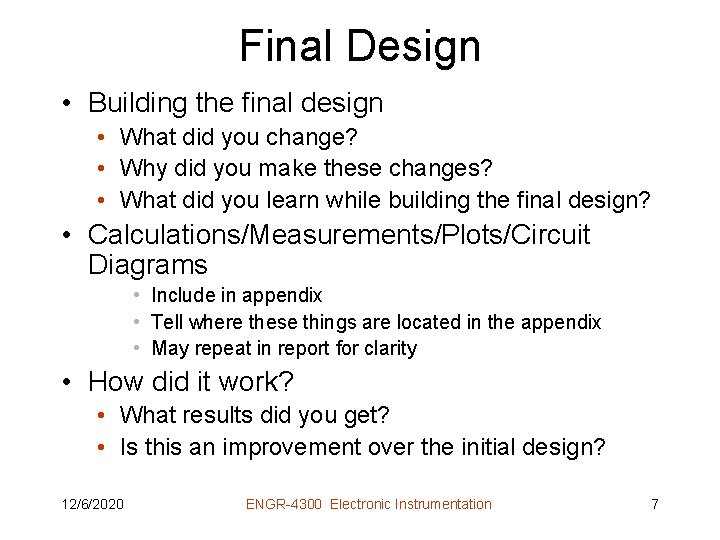 Final Design

• Building the final design
  • What did you change?
  • Why did you make these changes?
  • What did you learn while building the final design?
• Calculations/Measurements/Plots/Circuit Diagrams
  • Include in appendix
  • Tell where these things are located in the appendix
  • May repeat in report for clarity
• How did it work?
  • What results did you get?
  • Is this an improvement over the initial design?

12/6/2020 ENGR-4300 Electronic Instrumentation 7